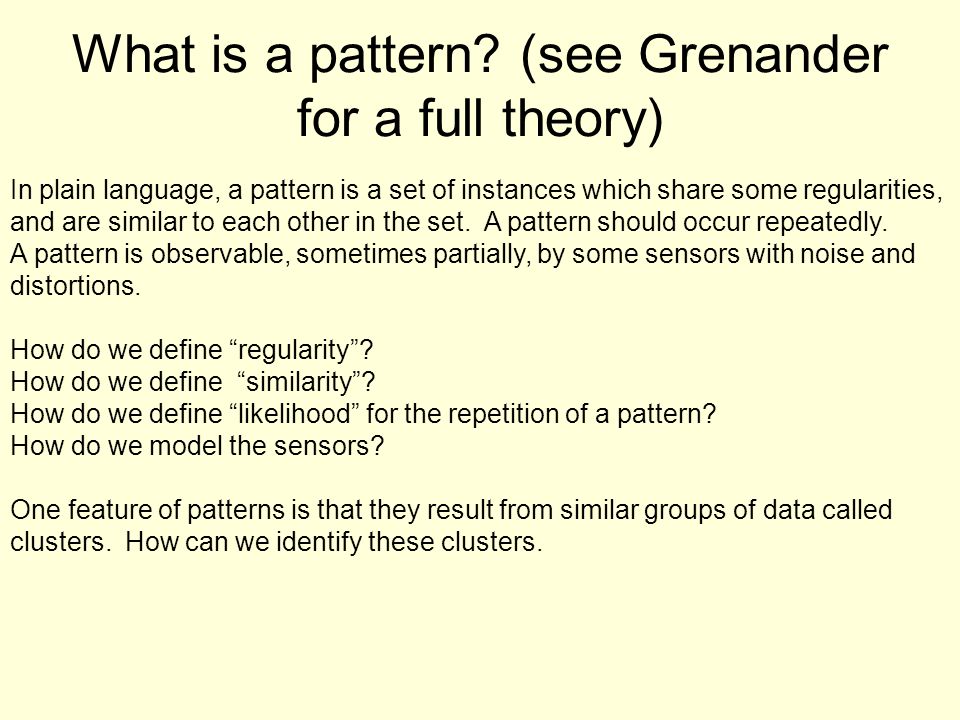 What is a pattern? (see Grenander for a full theory)

In plain language, a pattern is a set of instances which share some regularities, and are similar to each other in the set. A pattern should occur repeatedly.
A pattern is observable, sometimes partially, by some sensors with noise and distortions.

How do we define “regularity”?
How do we define “similarity”?
How do we define “likelihood” for the repetition of a pattern?
How do we model the sensors?

One feature of patterns is that they result from similar groups of data called clusters. How can we identify these clusters.